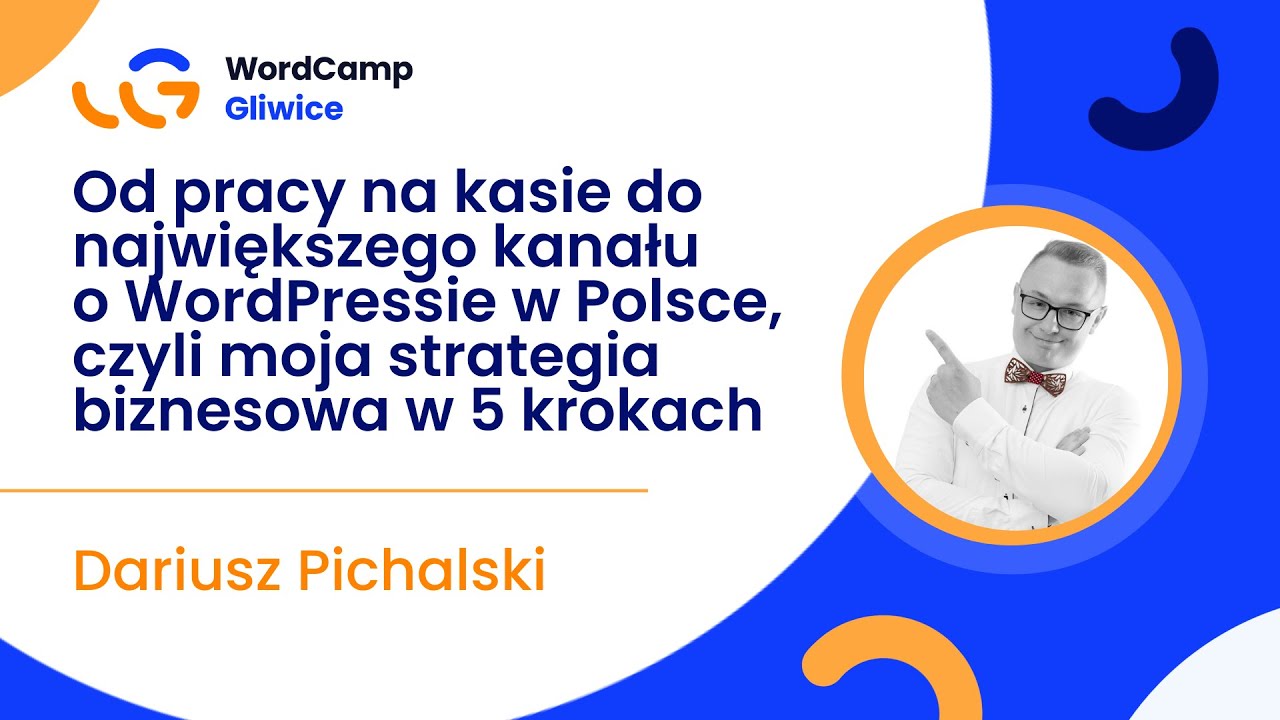 WordCamp
Gliwice

Od pracy na kasie do największego kanału o WordPressie w Polsce, czyli moja strategia biznesowa w 5 krokach

Dariusz Pichalski